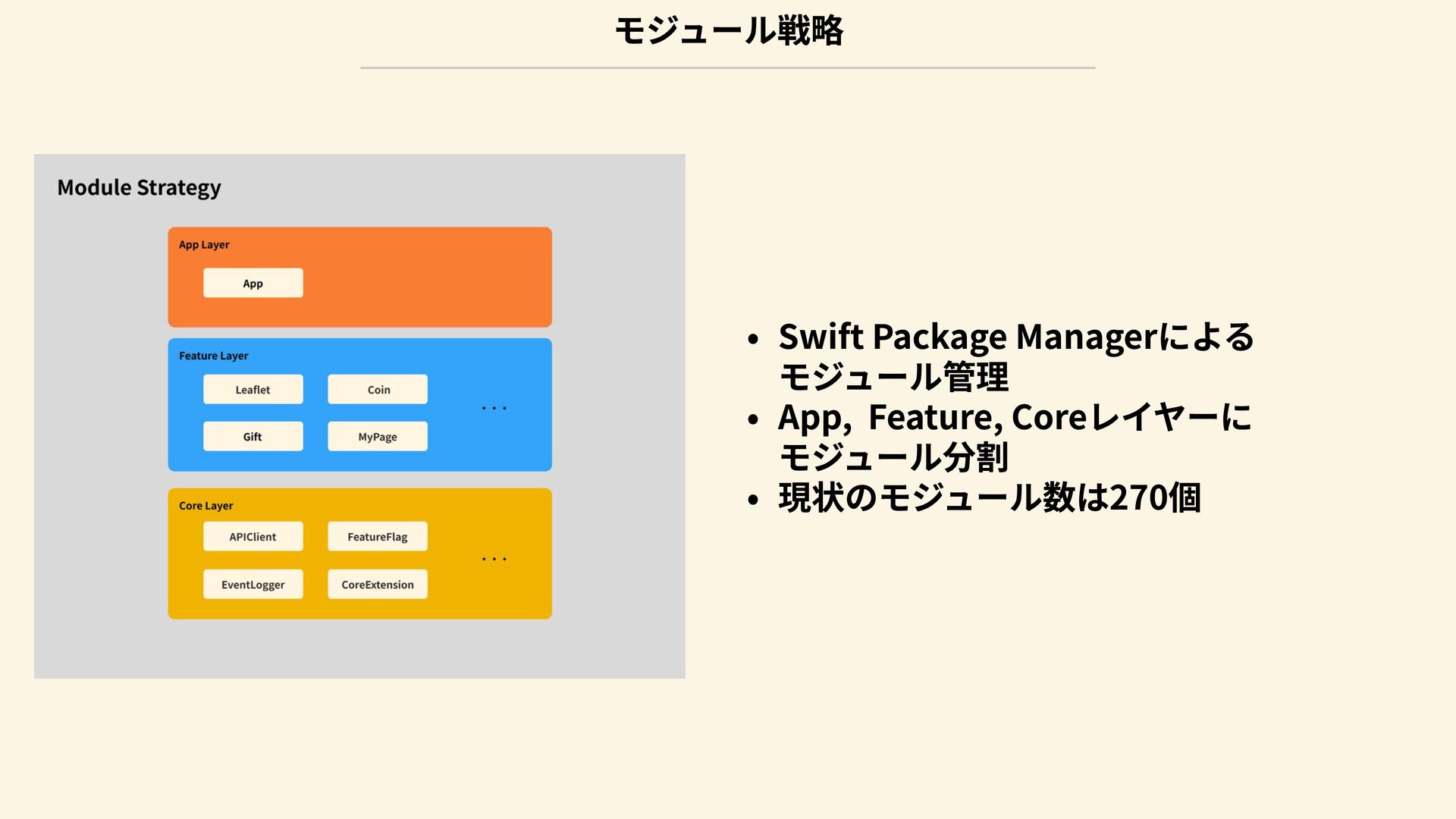 モジュール戦略

Module Strategy

App Layer

App

Feature Layer

Leaflet

Coin

Gift

MyPage

...

Core Layer

APIClient

FeatureFlag

EventLogger

CoreExtension

...

• Swift Package Managerによるモジュール管理
• App, Feature, Coreレイヤーにモジュール分割
• 現状のモジュール数は270個